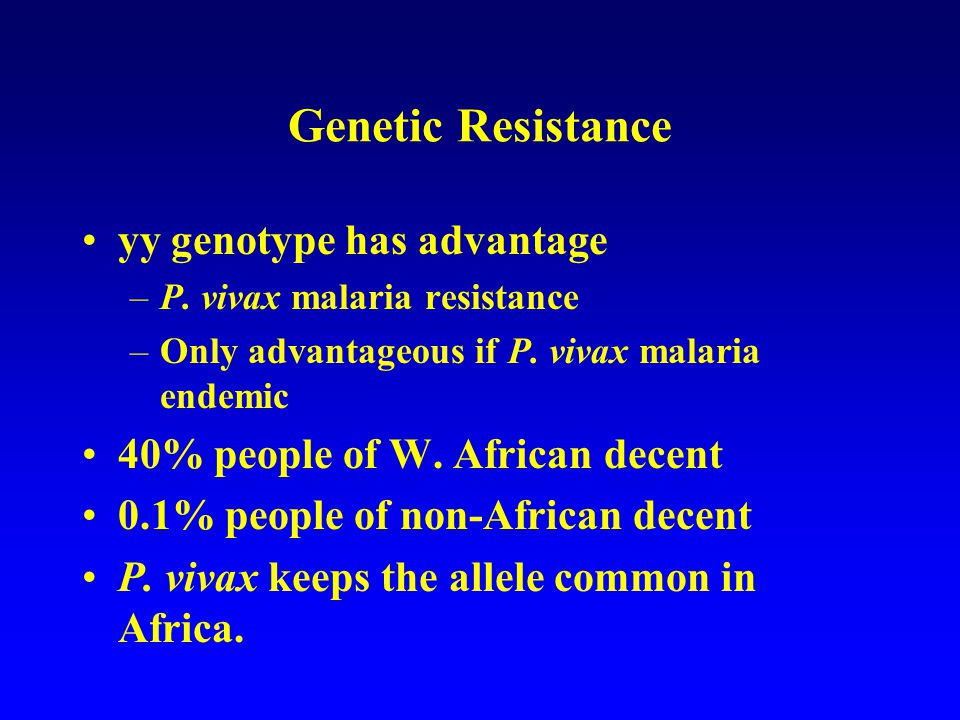 Genetic Resistance

• yy genotype has advantage
– P. vivax malaria resistance
– Only advantageous if P. vivax malaria endemic
• 40% people of W. African decent
• 0.1% people of non-African decent
• P. vivax keeps the allele common in Africa.